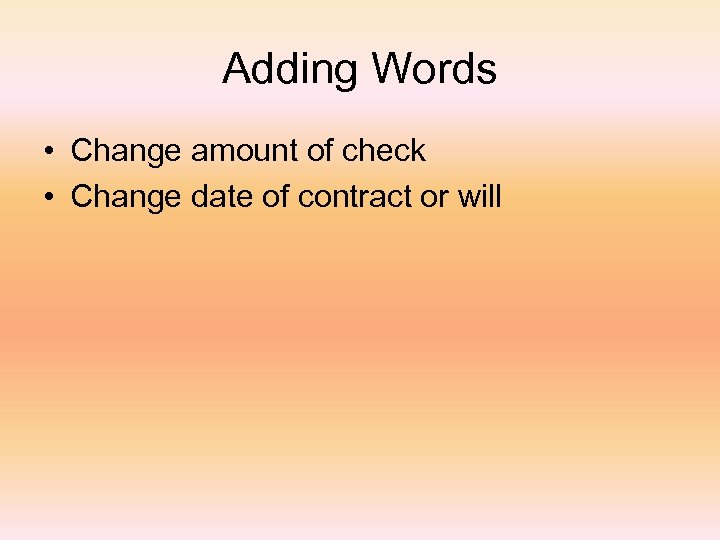 Adding Words

• Change amount of check
• Change date of contract or will